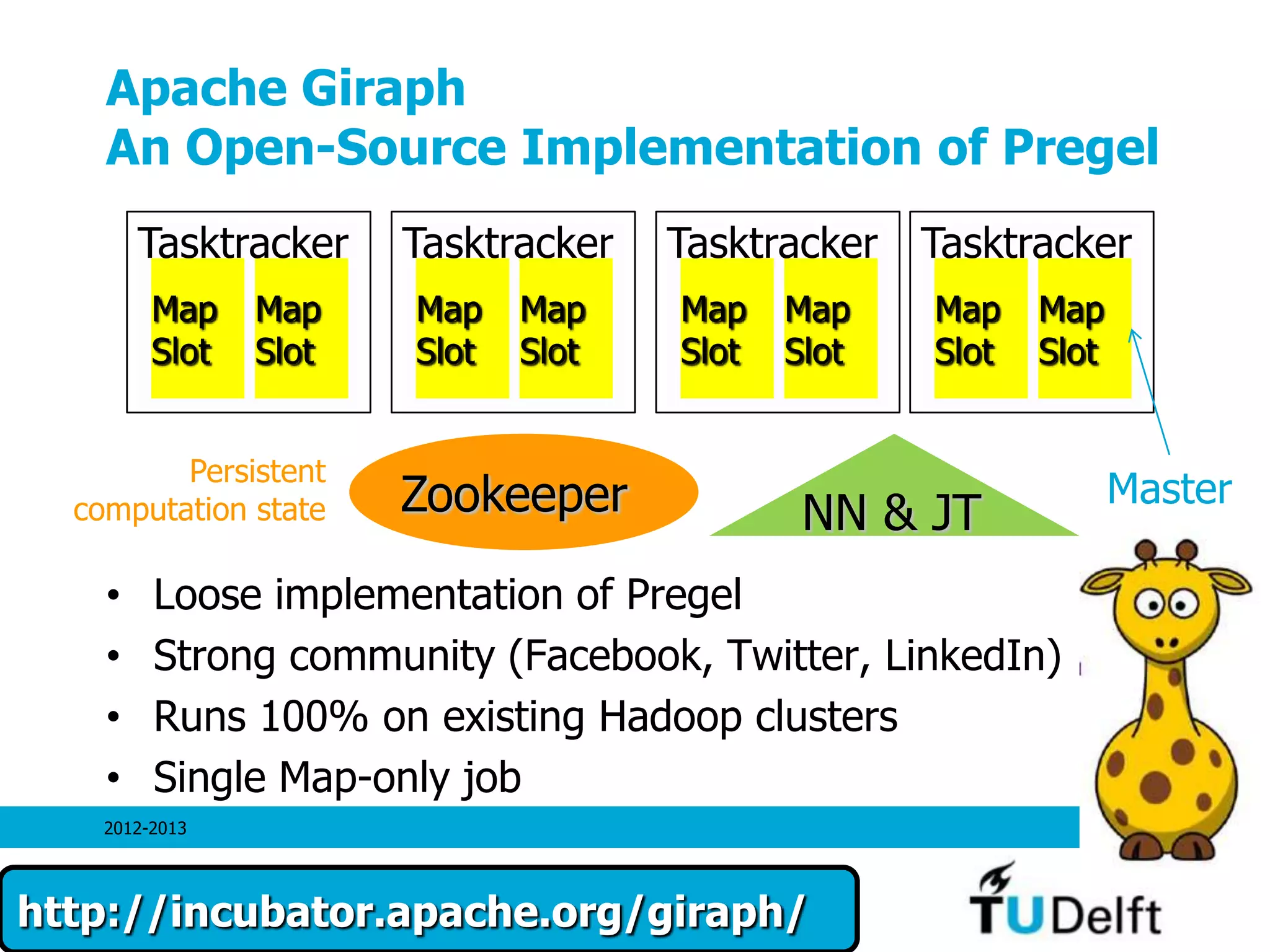 Apache Giraph
An Open-Source Implementation of Pregel

Tasktracker
Map Slot
Map Slot

Tasktracker
Map Slot
Map Slot

Tasktracker
Map Slot
Map Slot

Tasktracker
Map Slot
Map Slot

Persistent computation state

Zookeeper

NN & JT

Master

• Loose implementation of Pregel
• Strong community (Facebook, Twitter, LinkedIn)
• Runs 100% on existing Hadoop clusters
• Single Map-only job

2012-2013

http://incubator.apache.org/giraph/

TUDelft